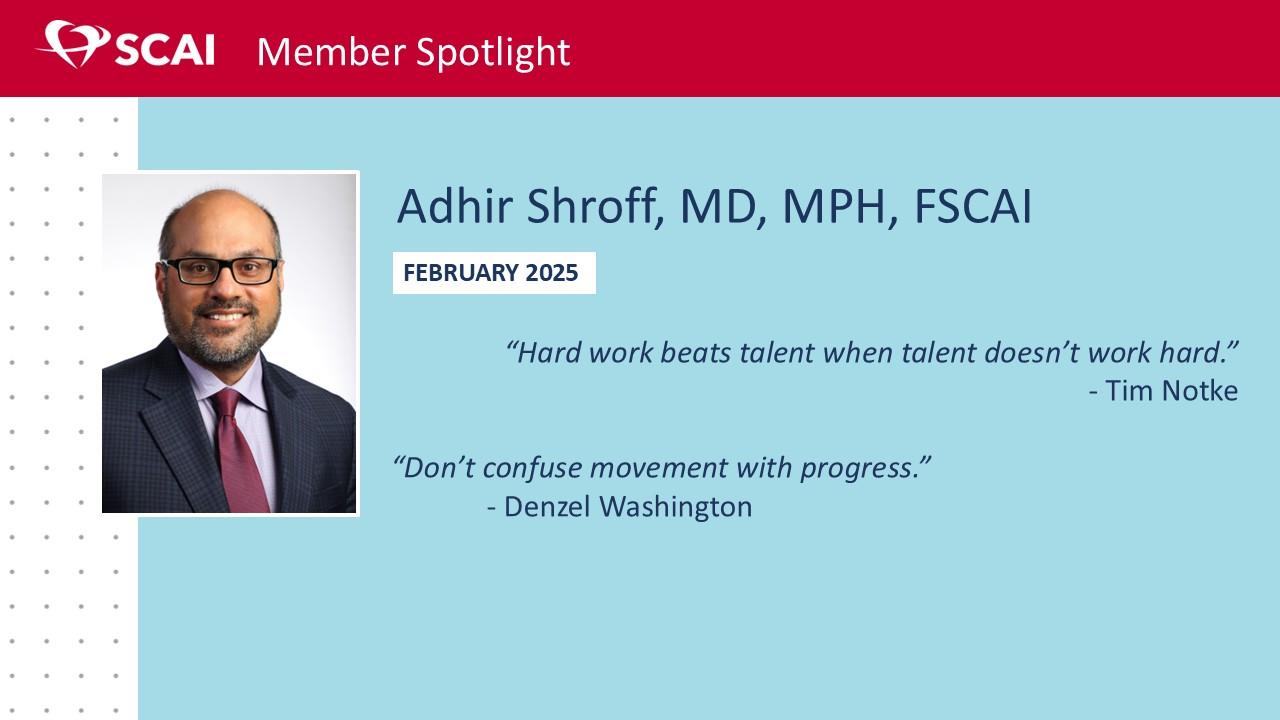 SCAI Member Spotlight

Adhir Shroff, MD, MPH, FSCAI

FEBRUARY 2025

“Hard work beats talent when talent doesn’t work hard.”
- Tim Notke

“Don’t confuse movement with progress.”
- Denzel Washington